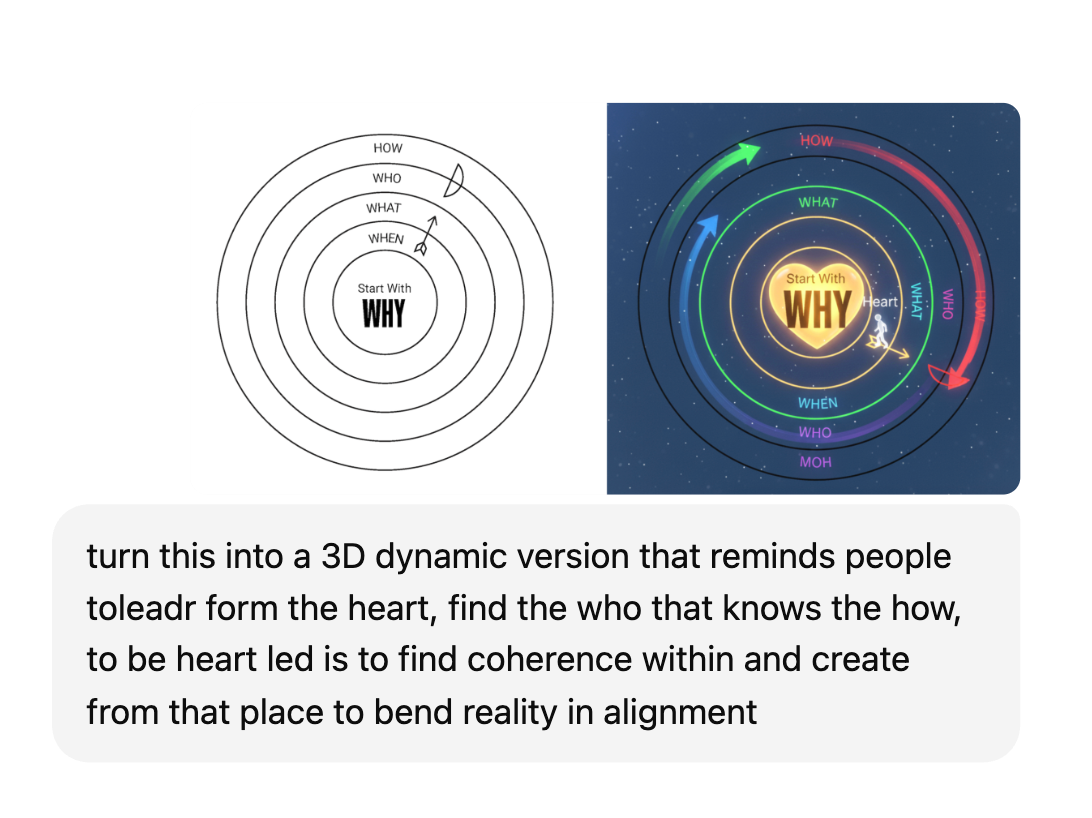 HOW

WHO

WHAT

WHEN

Start With

WHY

HOW

WHAT

Start With

WHY

Heart

WHAT

WHO

HOW

WHEN

WHO

MOH

turn this into a 3D dynamic version that reminds people toleadr form the heart, find the who that knows the how, to be heart led is to find coherence within and create from that place to bend reality in alignment